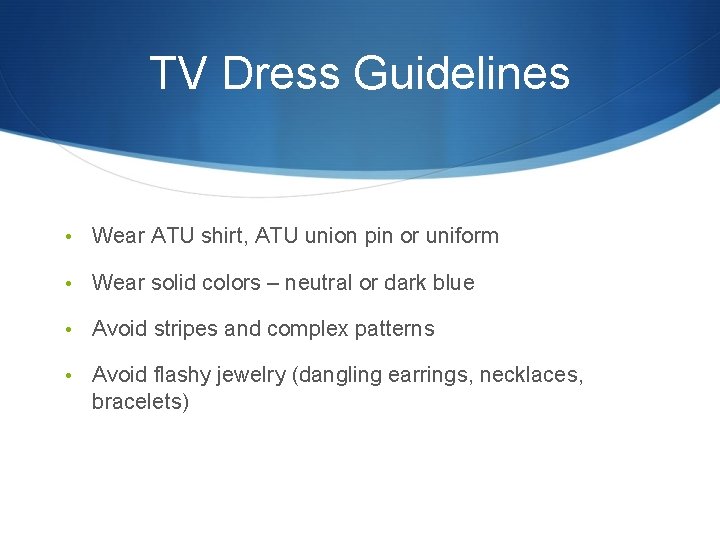 TV Dress Guidelines

• Wear ATU shirt, ATU union pin or uniform

• Wear solid colors – neutral or dark blue

• Avoid stripes and complex patterns

• Avoid flashy jewelry (dangling earrings, necklaces, bracelets)